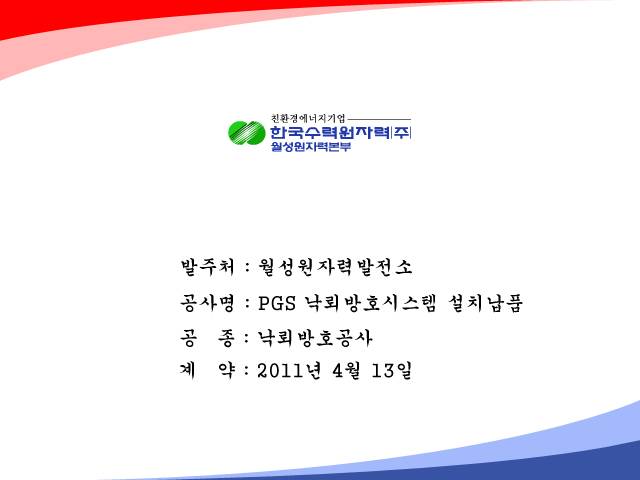 친환경에너지기업
한국수력원자력(주)
월성원자력본부

발주처 : 월성원자력발전소
공사명 : PGS 낙뢰방호시스템 설치납품
공　종 : 낙뢰방호공사
계　약 : 2011년 4월 13일